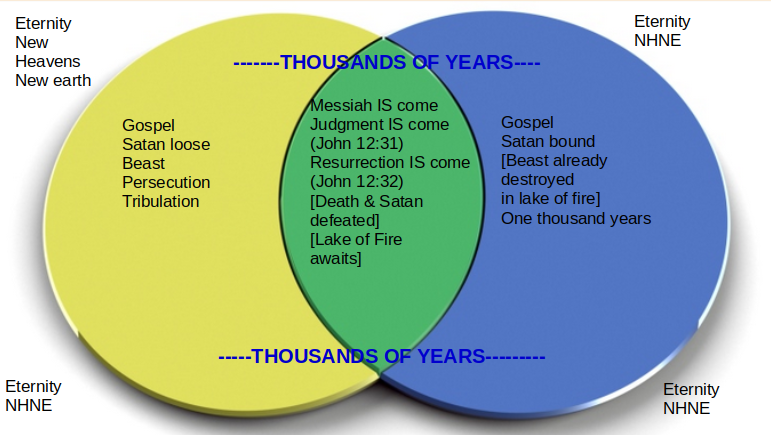 Eternity
New
Heavens
New earth

Eternity
NHNE

-------THOUSANDS OF YEARS----

Gospel
Satan loose
Beast
Persecution
Tribulation

Messiah IS come
Judgment IS come
(John 12:31)
Resurrection IS come
(John 12:32)
[Death & Satan defeated]
[Lake of Fire awaits]

Gospel
Satan bound
[Beast already destroyed in lake of fire]
One thousand years

-----THOUSANDS OF YEARS---------

Eternity
NHNE

Eternity
NHNE